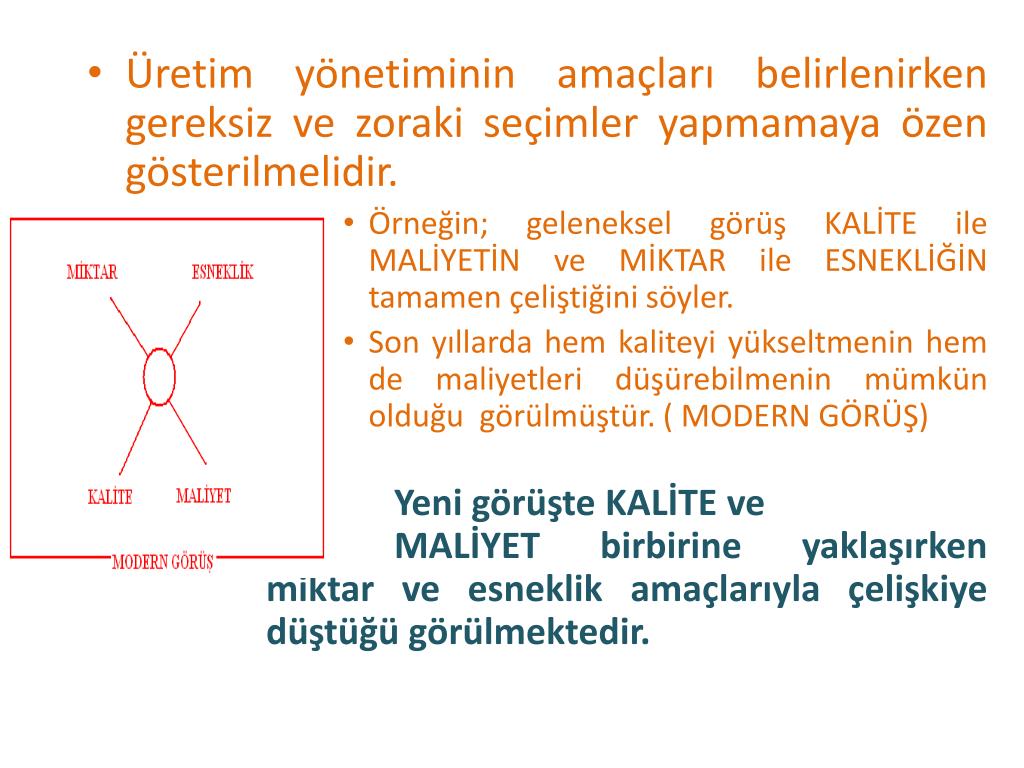 • Üretim yönetiminin amaçları belirlenirken gereksiz ve zoraki seçimler yapmamaya özen gösterilmelidir.

MİKTAR
ESNEKLİK
KALİTE
MALİYET
MODERN GÖRÜŞ

• Örneğin; geleneksel görüş KALİTE ile MALİYETİN ve MİKTAR ile ESNEKLİĞİN tamamen çeliştiğini söyler.
• Son yıllarda hem kaliteyi yükseltmenin hem de maliyetleri düşürebilmenin mümkün olduğu görülmüştür. ( MODERN GÖRÜŞ)

Yeni görüşte KALİTE ve MALİYET birbirine yaklaşırken mıktar ve esneklik amaçlarıyla çelişkiye düştüğü görülmektedir.